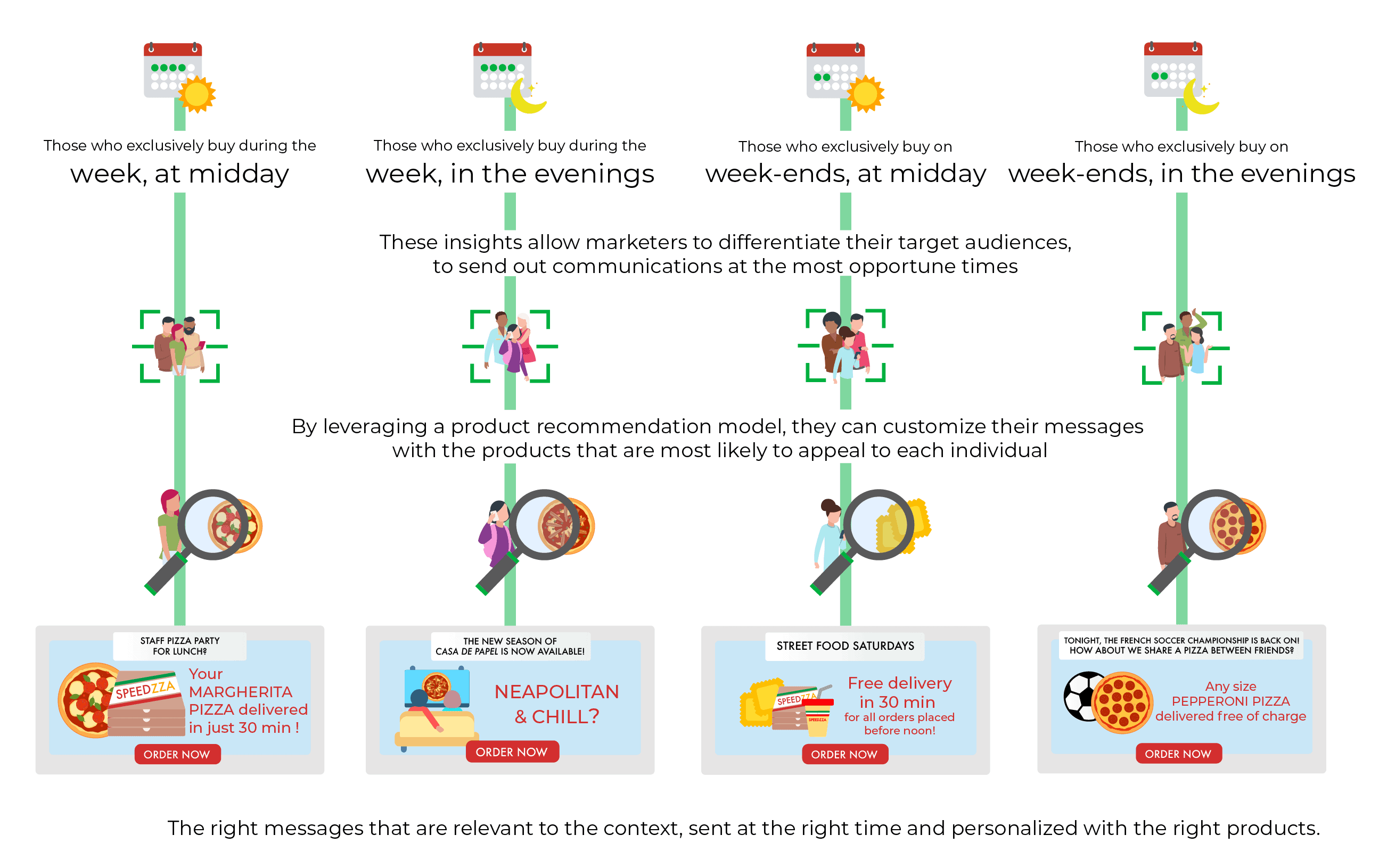 Those who exclusively buy during the
week, at midday

Those who exclusively buy during the
week, in the evenings

Those who exclusively buy on
week-ends, at midday

Those who exclusively buy on
week-ends, in the evenings

These insights allow marketers to differentiate their target audiences, to send out communications at the most opportune times

By leveraging a product recommendation model, they can customize their messages with the products that are most likely to appeal to each individual

STAFF PIZZA PARTY FOR LUNCH?
SPEEDZZA
Your MARGHERITA PIZZA delivered in just 30 min !
ORDER NOW

THE NEW SEASON OF CASA DE PAPEL IS NOW AVAILABLE!
NEAPOLITAN & CHILL?
ORDER NOW

STREET FOOD SATURDAYS
SPEEDZZA
SPEEDZZA
Free delivery in 30 min
for all orders placed before noon!
ORDER NOW

TONIGHT, THE FRENCH SOCCER CHAMPIONSHIP IS BACK ON! HOW ABOUT WE SHARE A PIZZA BETWEEN FRIENDS?
Any size PEPPERONI PIZZA delivered free of charge
ORDER NOW

The right messages that are relevant to the context, sent at the right time and personalized with the right products.